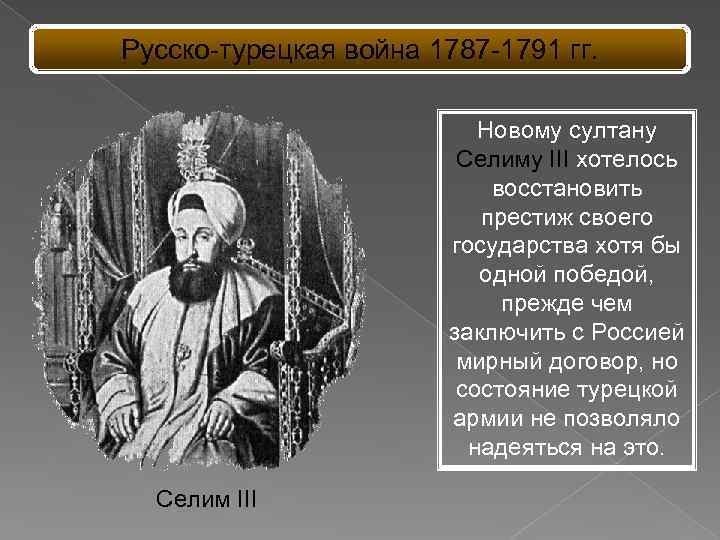 Русско-турецкая война 1787-1791 гг.

Новому султану Селиму III хотелось восстановить престиж своего государства хотя бы одной победой, прежде чем заключить с Россией мирный договор, но состояние турецкой армии не позволяло надеяться на это.

Селим III